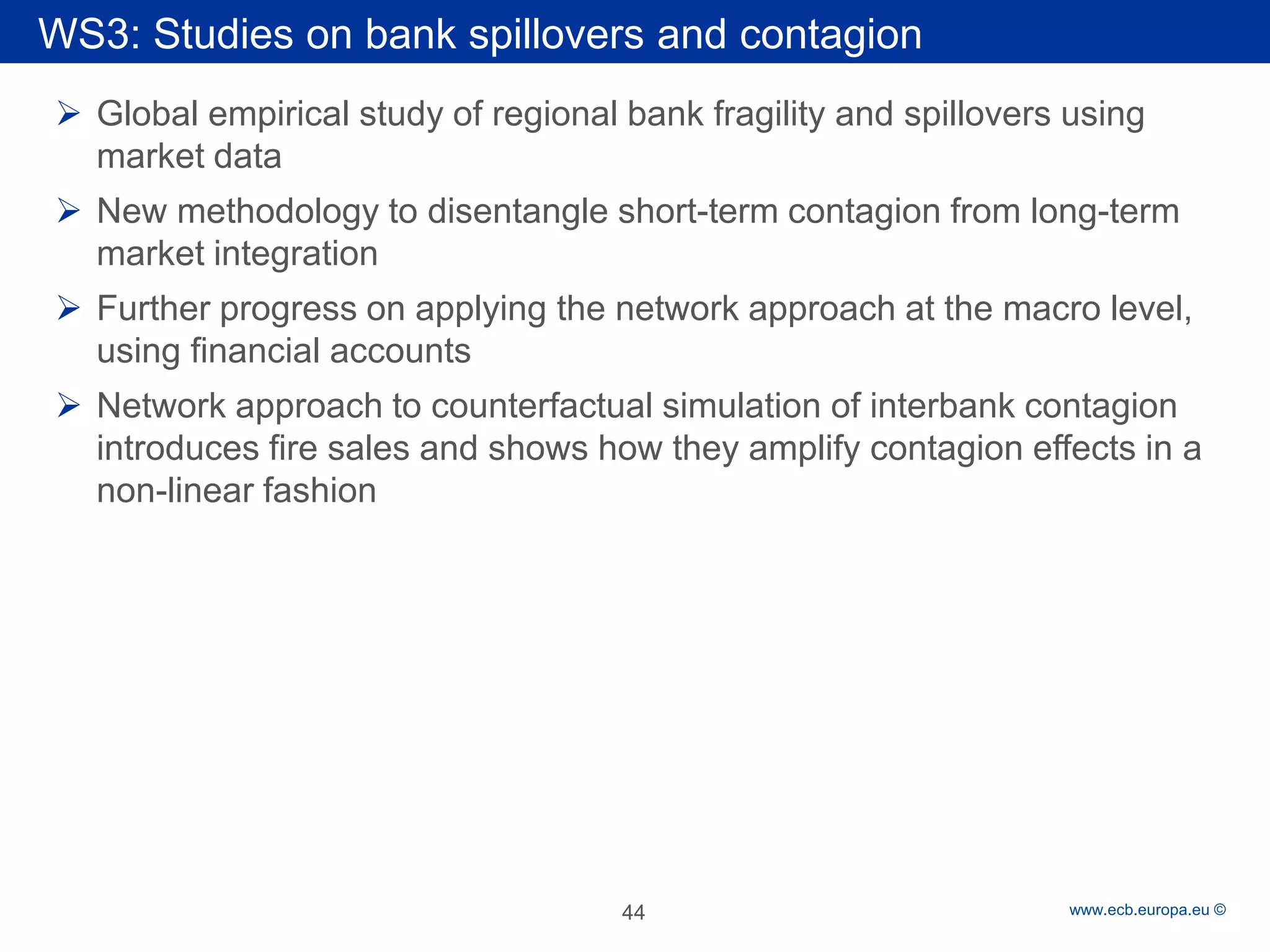 WS3: Studies on bank spillovers and contagion

➢ Global empirical study of regional bank fragility and spillovers using market data

➢ New methodology to disentangle short-term contagion from long-term market integration

➢ Further progress on applying the network approach at the macro level, using financial accounts

➢ Network approach to counterfactual simulation of interbank contagion introduces fire sales and shows how they amplify contagion effects in a non-linear fashion

44

www.ecb.europa.eu ©